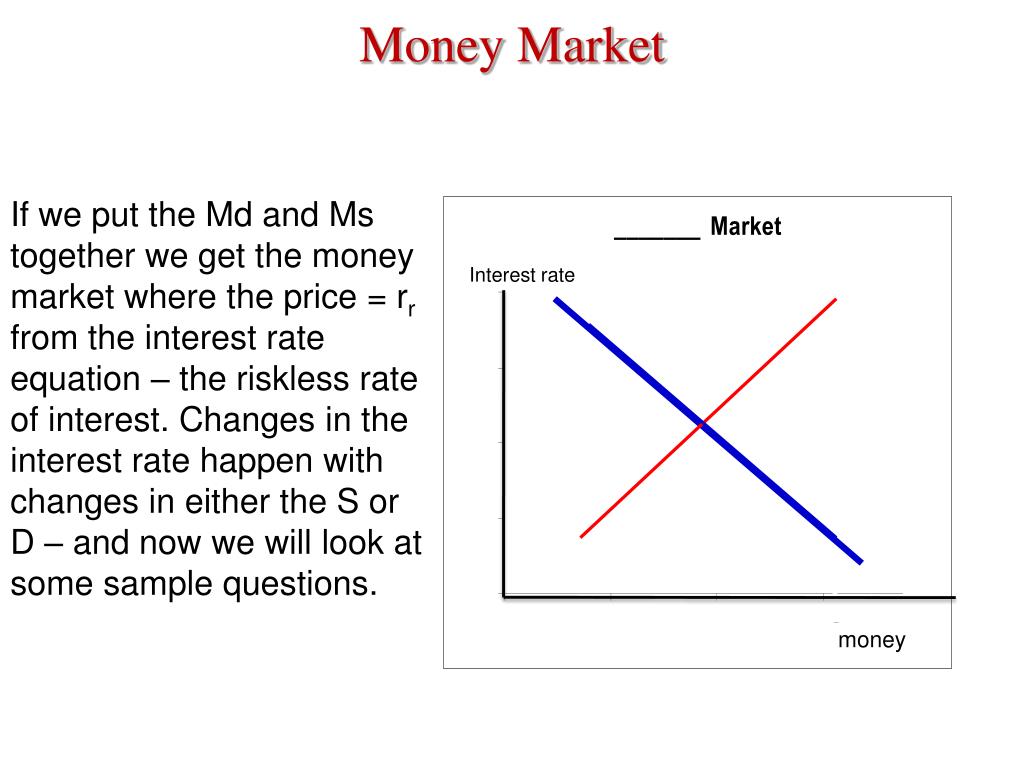 Money Market

If we put the Md and Ms together we get the money market where the price = $r_r$ from the interest rate equation – the riskless rate of interest. Changes in the interest rate happen with changes in either the S or D – and now we will look at some sample questions.

______ Market

Interest rate

money